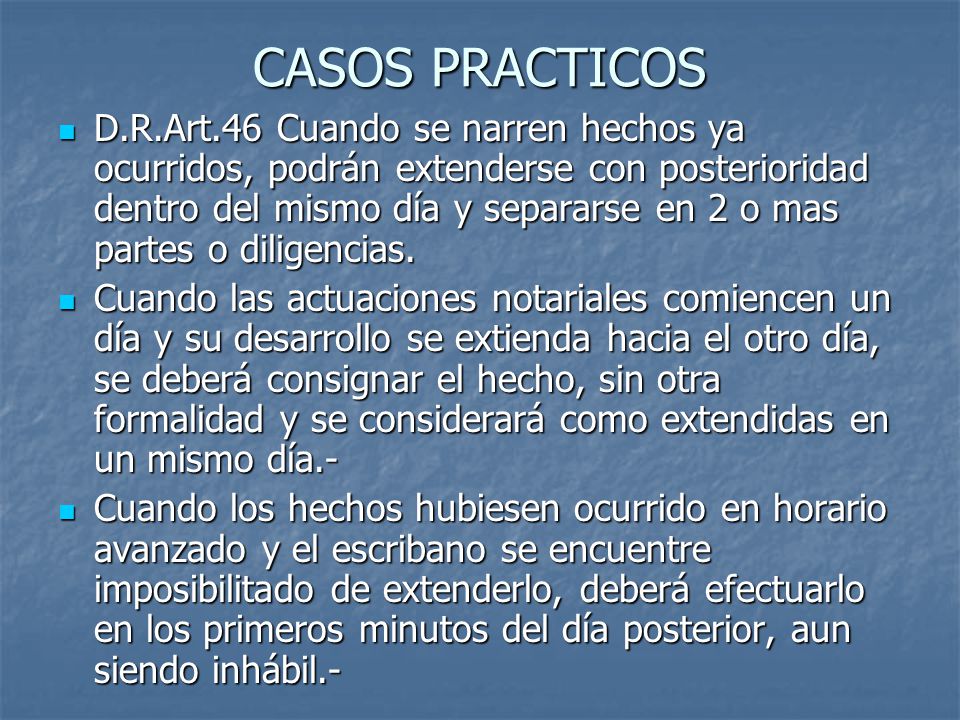 CASOS PRACTICOS

D.R.Art.46 Cuando se narren hechos ya ocurridos, podrán extenderse con posterioridad dentro del mismo día y separarse en 2 o mas partes o diligencias.

Cuando las actuaciones notariales comiencen un día y su desarrollo se extienda hacia el otro día, se deberá consignar el hecho, sin otra formalidad y se considerará como extendidas en un mismo día.-

Cuando los hechos hubiesen ocurrido en horario avanzado y el escribano se encuentre imposibilitado de extenderlo, deberá efectuarlo en los primeros minutos del día posterior, aun siendo inhábil.-